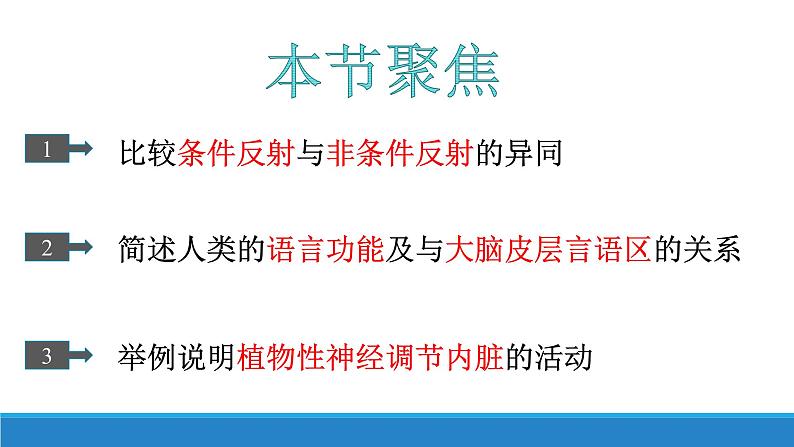 本节聚焦

1 比较条件反射与非条件反射的异同

2 简述人类的语言功能及与大脑皮层言语区的关系

3 举例说明植物性神经调节内脏的活动